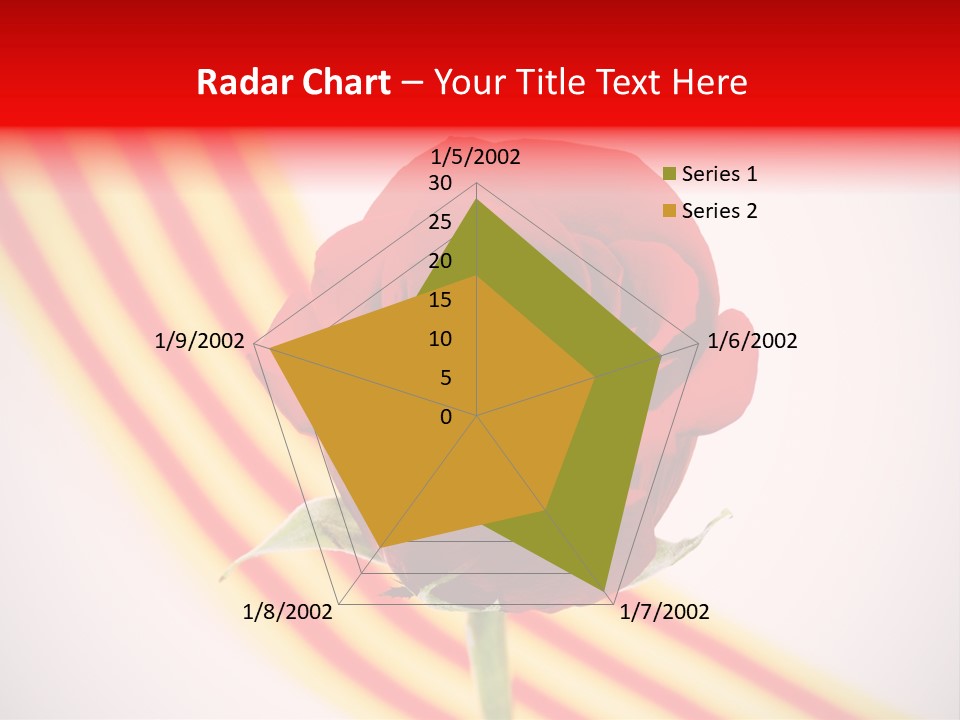 Radar Chart – Your Title Text Here

1/5/2002
30
25
20
15
10
5
0
1/6/2002
1/7/2002
1/8/2002
1/9/2002

Series 1
Series 2